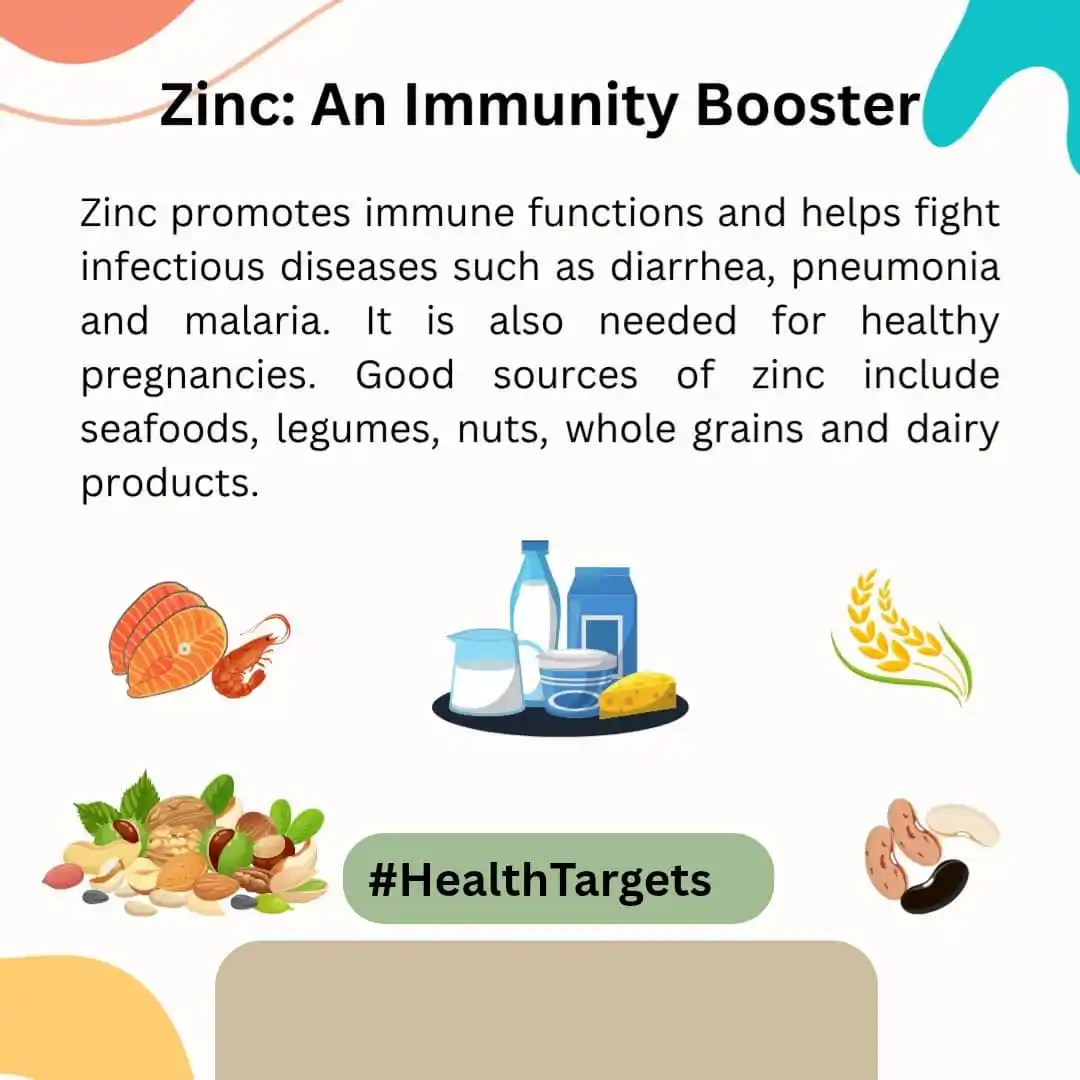 Zinc: An Immunity Booster

Zinc promotes immune functions and helps fight infectious diseases such as diarrhea, pneumonia and malaria. It is also needed for healthy pregnancies. Good sources of zinc include seafoods, legumes, nuts, whole grains and dairy products.

#HealthTargets